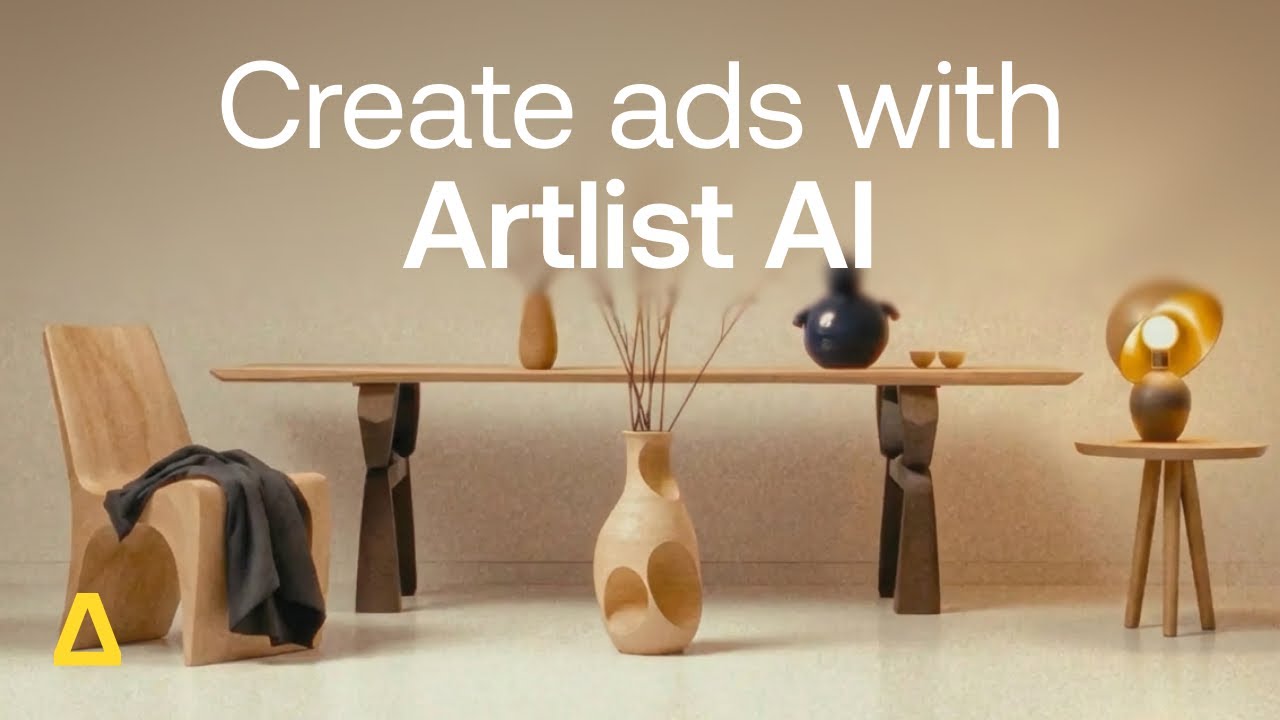 Create ads with
Artlist AI